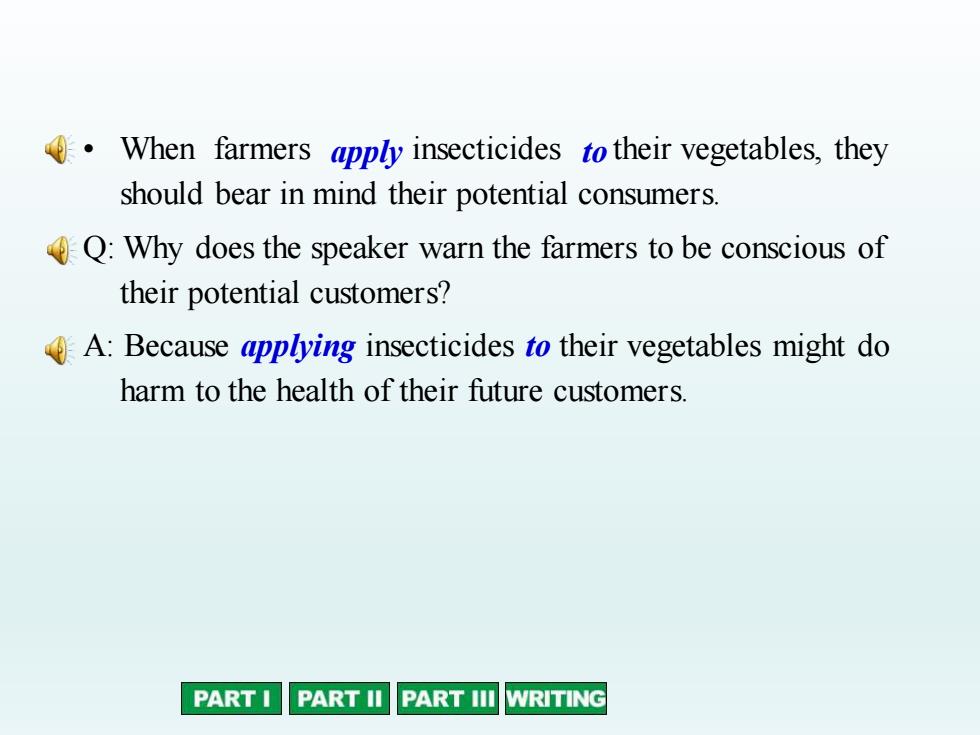 • When farmers apply insecticides to their vegetables, they should bear in mind their potential consumers.

Q: Why does the speaker warn the farmers to be conscious of their potential customers?

A: Because applying insecticides to their vegetables might do harm to the health of their future customers.

PART I PART II PART III WRITING